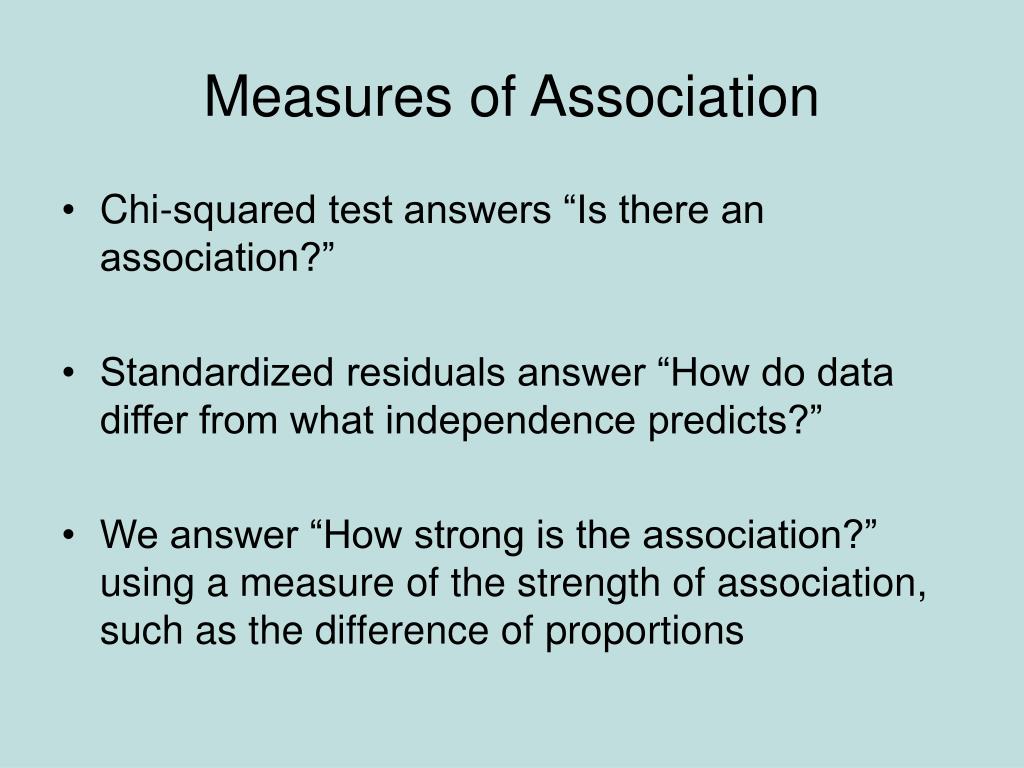 Measures of Association

• Chi-squared test answers “Is there an association?”

• Standardized residuals answer “How do data differ from what independence predicts?”

• We answer “How strong is the association?” using a measure of the strength of association, such as the difference of proportions